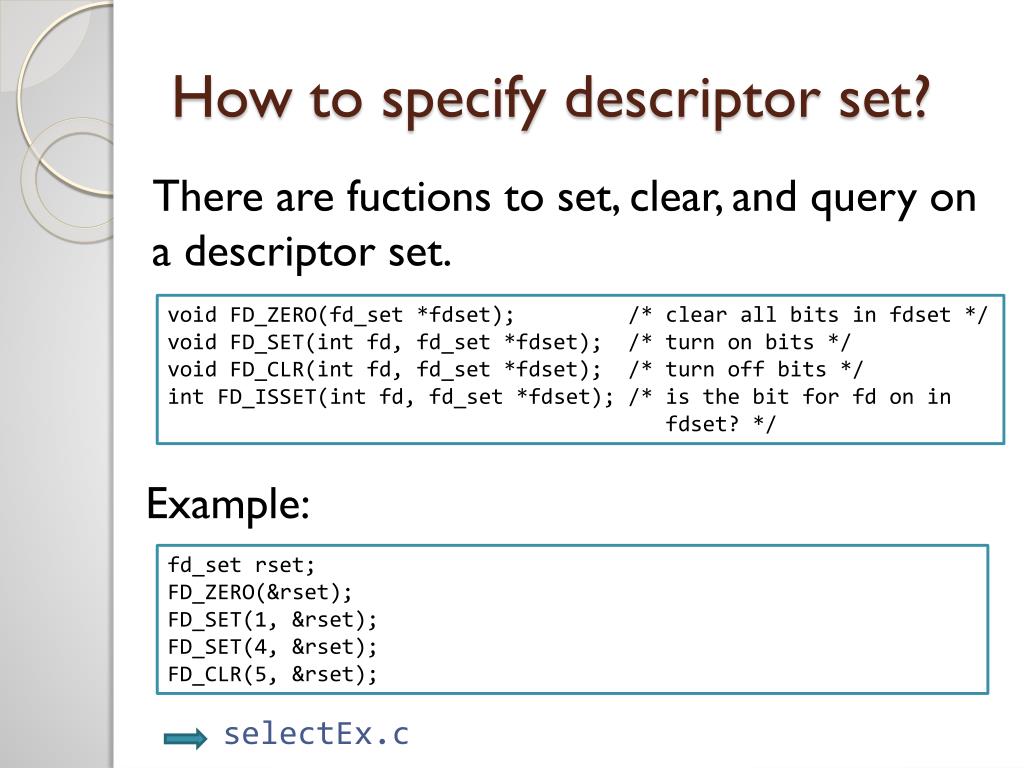 How to specify descriptor set?

There are fuctions to set, clear, and query on a descriptor set.

void FD_ZERO(fd_set *fdset);         /* clear all bits in fdset */
void FD_SET(int fd, fd_set *fdset);  /* turn on bits */
void FD_CLR(int fd, fd_set *fdset);  /* turn off bits */
int FD_ISSET(int fd, fd_set *fdset); /* is the bit for fd on in fdset? */

Example:

fd_set rset;
FD_ZERO(&rset);
FD_SET(1, &rset);
FD_SET(4, &rset);
FD_CLR(5, &rset);

selectEx.c